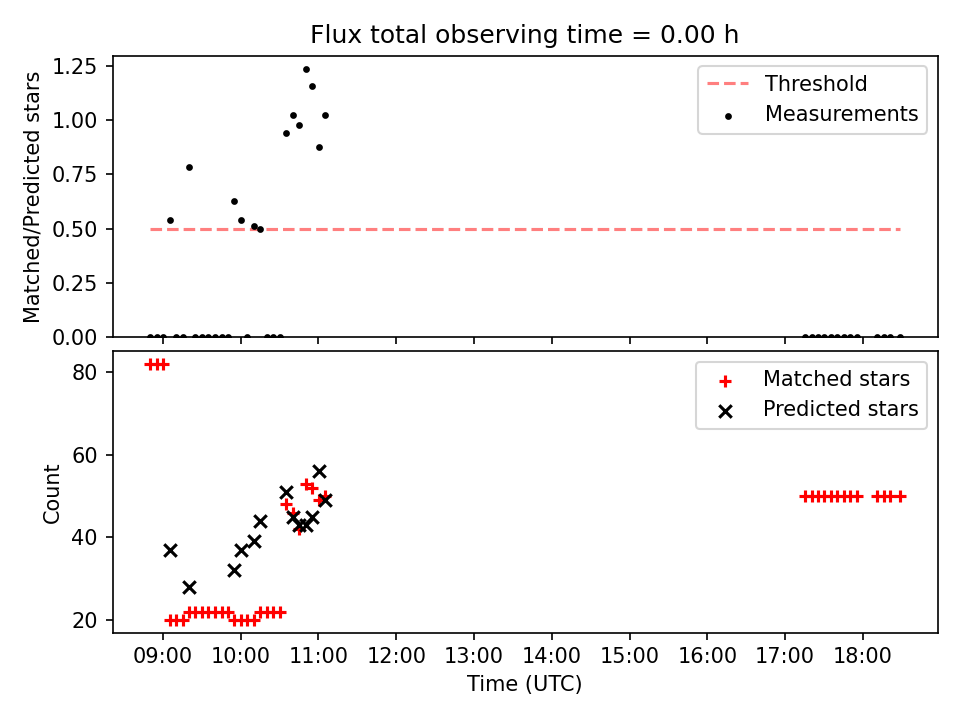 Flux total observing time = 0.00 h

Matched/Predicted stars

1.25
1.00
0.75
0.50
0.25
0.00

Threshold
Measurements

Count

80
60
40
20

Matched stars
Predicted stars

09:00
10:00
11:00
12:00
13:00
14:00
15:00
16:00
17:00
18:00

Time (UTC)